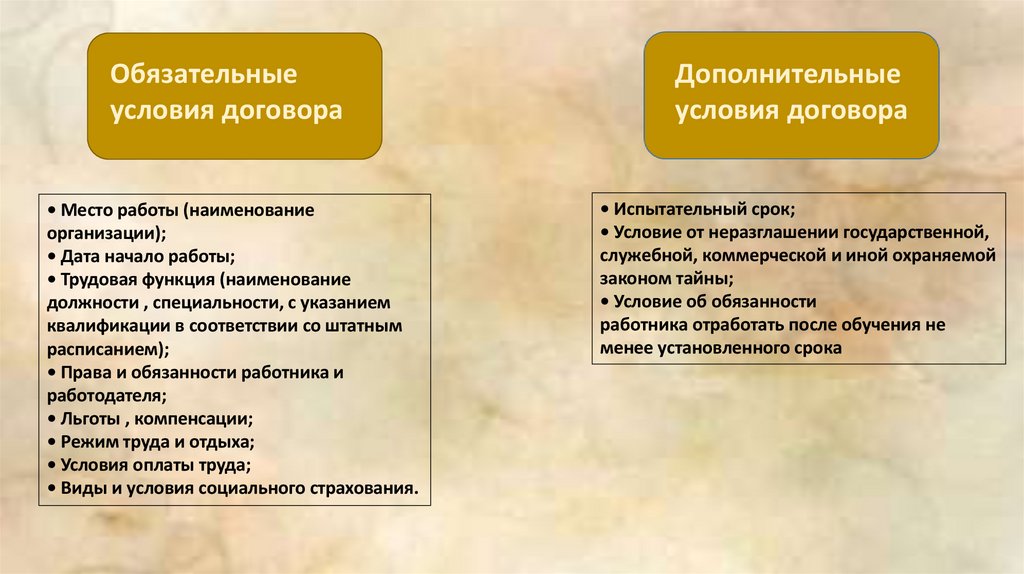 Обязательные условия договора

• Место работы (наименование организации);
• Дата начало работы;
• Трудовая функция (наименование должности , специальности, с указанием квалификации в соответствии со штатным расписанием);
• Права и обязанности работника и работодателя;
• Льготы , компенсации;
• Режим труда и отдыха;
• Условия оплаты труда;
• Виды и условия социального страхования.

Дополнительные условия договора

• Испытательный срок;
• Условие от неразглашении государственной, служебной, коммерческой и иной охраняемой законом тайны;
• Условие об обязанности работника отработать после обучения не менее установленного срока